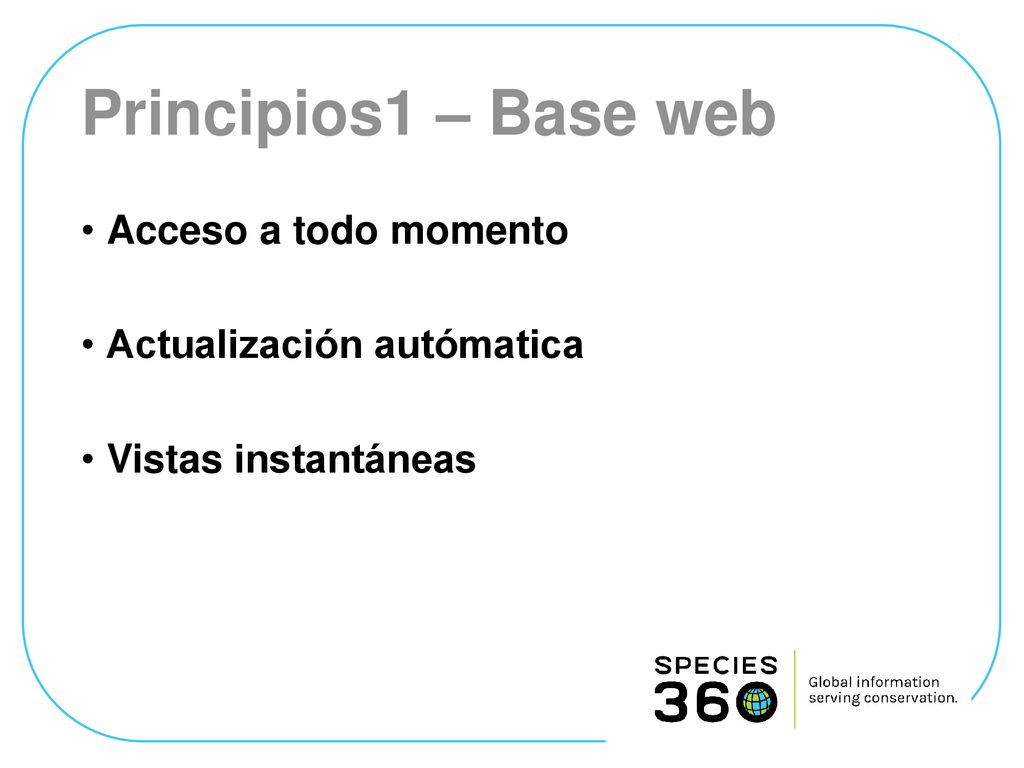 Principios1 – Base web

• Acceso a todo momento

• Actualización autómatica

• Vistas instantáneas

SPECIES 360

Global information serving conservation.